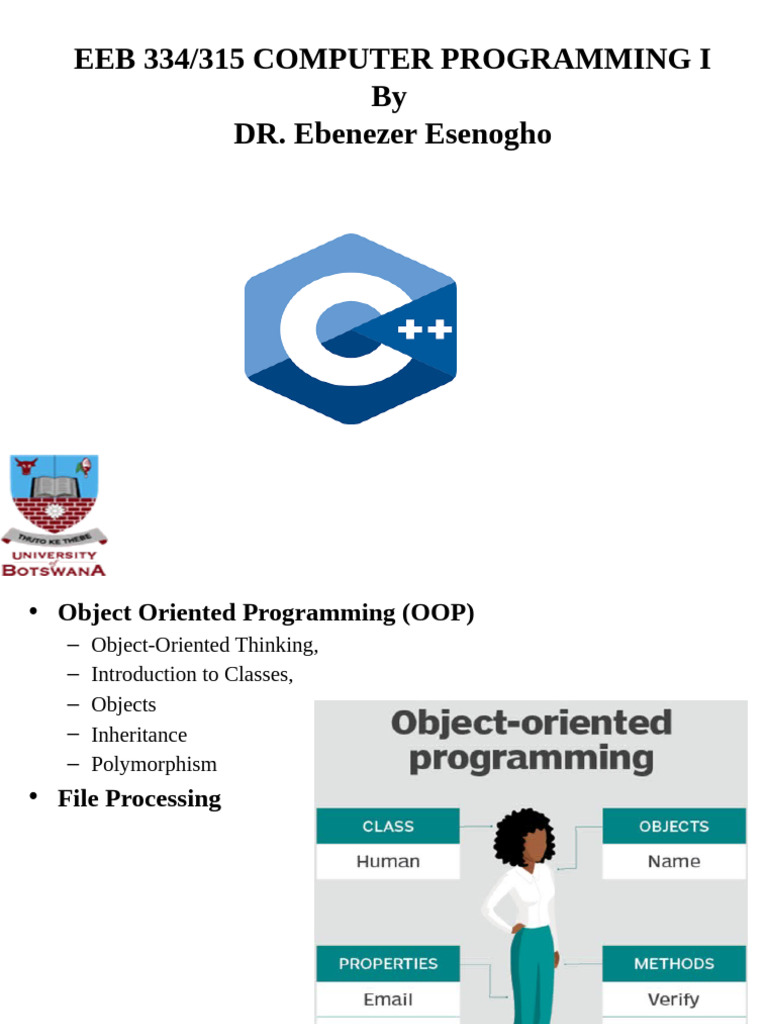 EEB 334/315 COMPUTER PROGRAMMING I
By
DR. Ebenezer Esenogho

C++

THUTO KE THEBE
UNIVERSITY of BOTSWANA

• Object Oriented Programming (OOP)
– Object-Oriented Thinking,
– Introduction to Classes,
– Objects
– Inheritance
– Polymorphism
• File Processing

Object-oriented programming

CLASS
Human

OBJECTS
Name

PROPERTIES
Email

METHODS
Verify